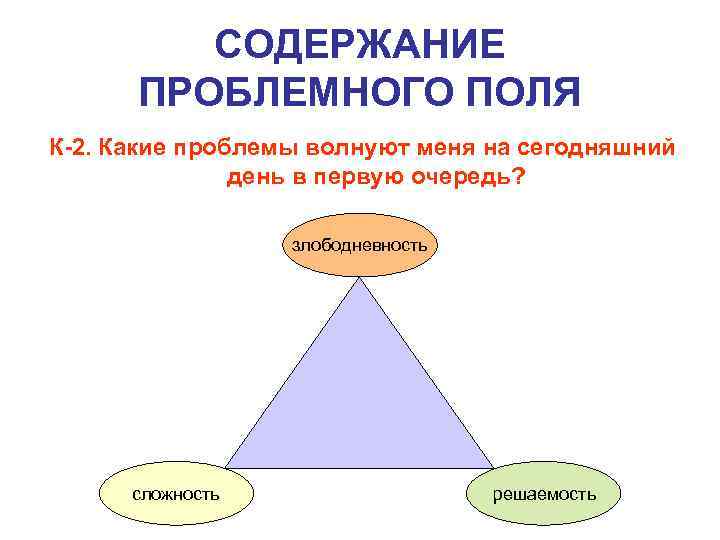 СОДЕРЖАНИЕ ПРОБЛЕМНОГО ПОЛЯ

К-2. Какие проблемы волнуют меня на сегодняшний день в первую очередь?

злободневность

сложность

решаемость